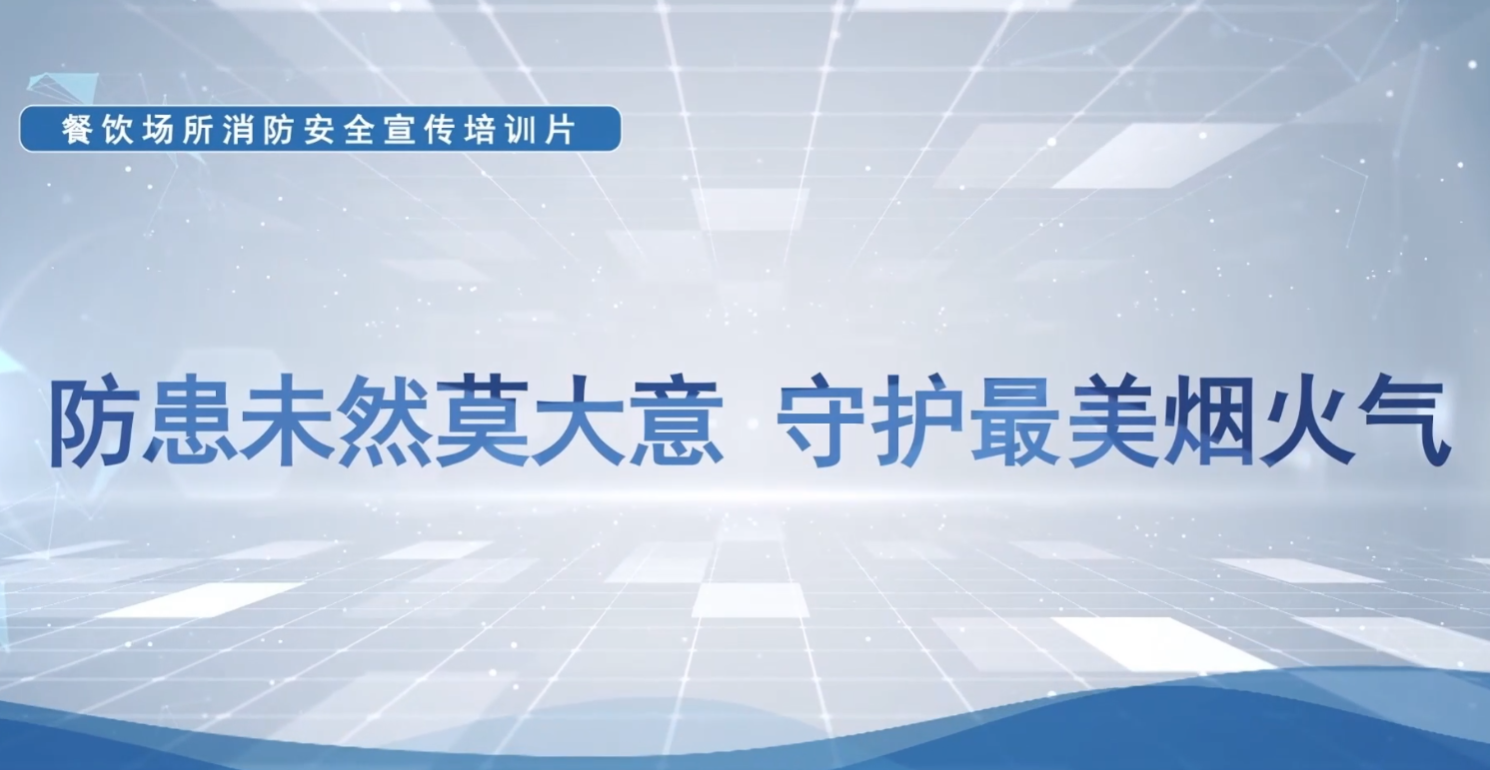 餐饮场所消防安全宣传培训片

防患未然莫大意 守护最美烟火气